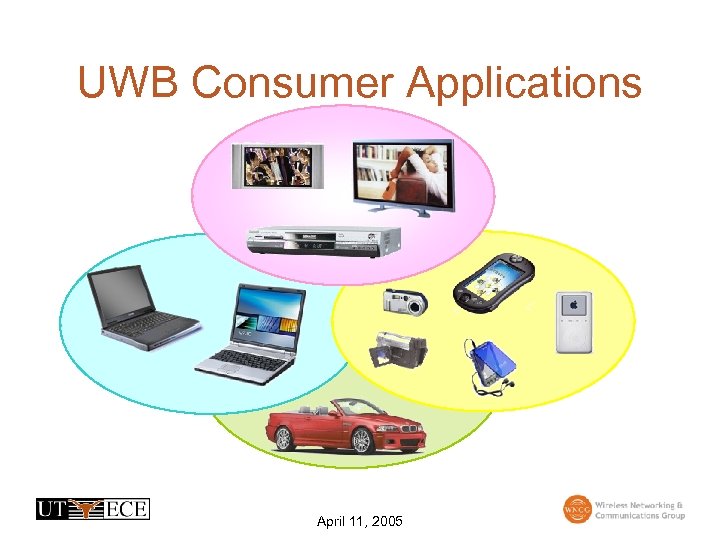 UWB Consumer Applications

UT ECE

April 11, 2005

WNCG Wireless Networking & Communications Group